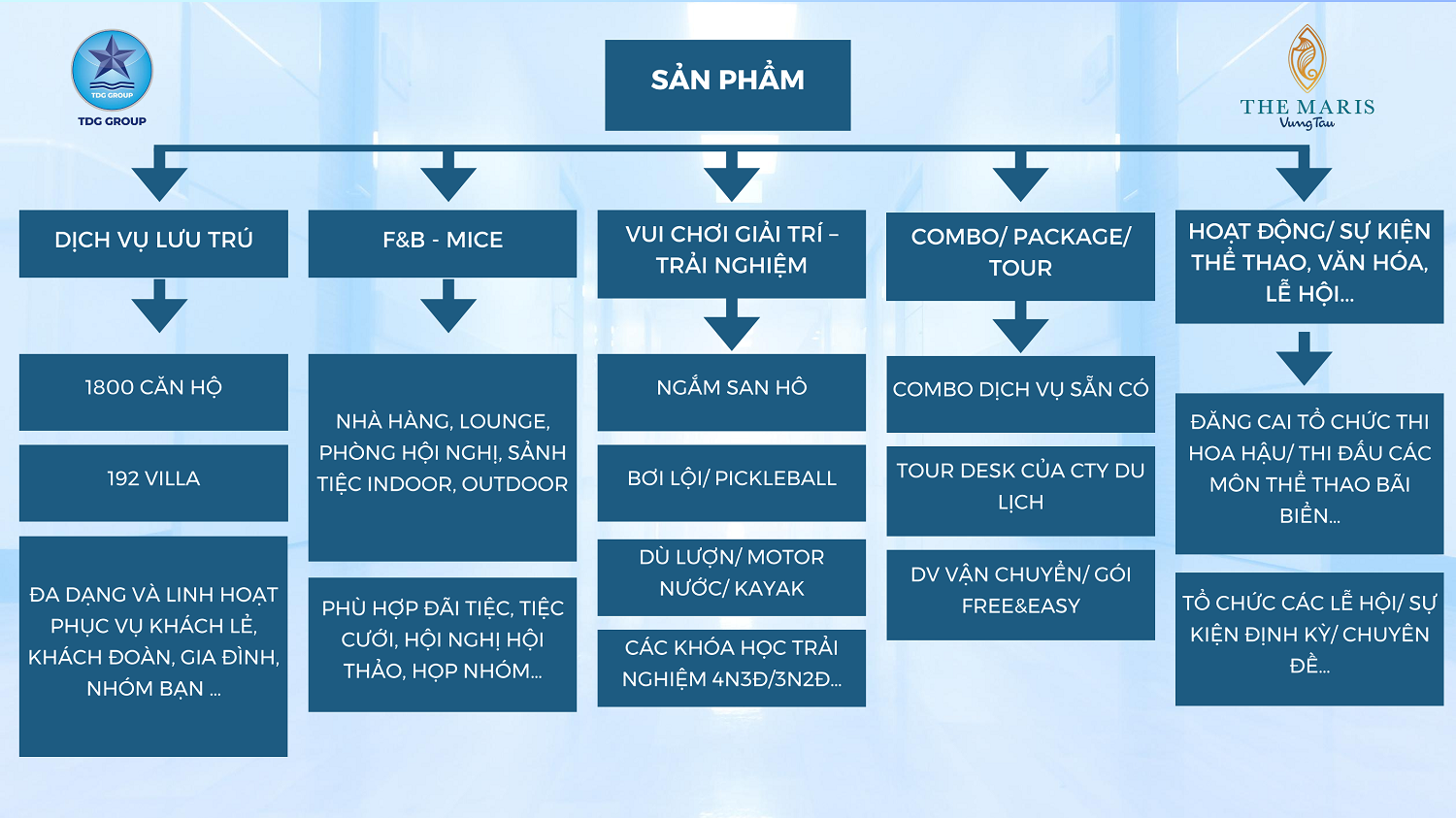 TDG GROUP
TDG GROUP

SẢN PHẨM

THE MARIS
Vung Tau

DỊCH VỤ LƯU TRÚ

1800 CĂN HỘ

192 VILLA

ĐA DẠNG VÀ LINH HOẠT PHỤC VỤ KHÁCH LẺ, KHÁCH ĐOÀN, GIA ĐÌNH, NHÓM BẠN ...

F&B - MICE

NHÀ HÀNG, LOUNGE, PHÒNG HỘI NGHỊ, SẢNH TIỆC INDOOR, OUTDOOR

PHÙ HỢP ĐÃI TIỆC, TIỆC CƯỚI, HỘI NGHỊ HỘI THẢO, HỌP NHÓM...

VUI CHƠI GIẢI TRÍ – TRẢI NGHIỆM

NGẮM SAN HÔ

BƠI LỘI/ PICKLEBALL

DÙ LƯỢN/ MOTOR NƯỚC/ KAYAK

CÁC KHÓA HỌC TRẢI NGHIỆM 4N3Đ/3N2Đ...

COMBO/ PACKAGE/ TOUR

COMBO DỊCH VỤ SẴN CÓ

TOUR DESK CỦA CTY DU LỊCH

DV VẬN CHUYỂN/ GÓI FREE&EASY

HOẠT ĐỘNG/ SỰ KIỆN THỂ THAO, VĂN HÓA, LỄ HỘI...

ĐĂNG CAI TỔ CHỨC THI HOA HẬU/ THI ĐẤU CÁC MÔN THỂ THAO BÃI BIỂN...

TỔ CHỨC CÁC LỄ HỘI/ SỰ KIỆN ĐỊNH KỲ/ CHUYÊN ĐỀ...